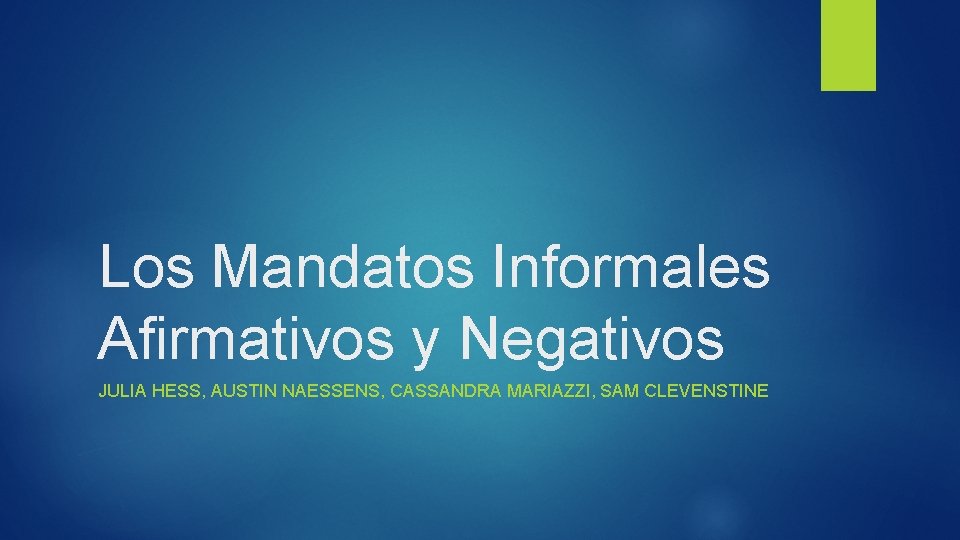 Los Mandatos Informales Afirmativos y Negativos

JULIA HESS, AUSTIN NAESSENS, CASSANDRA MARIAZZI, SAM CLEVENSTINE